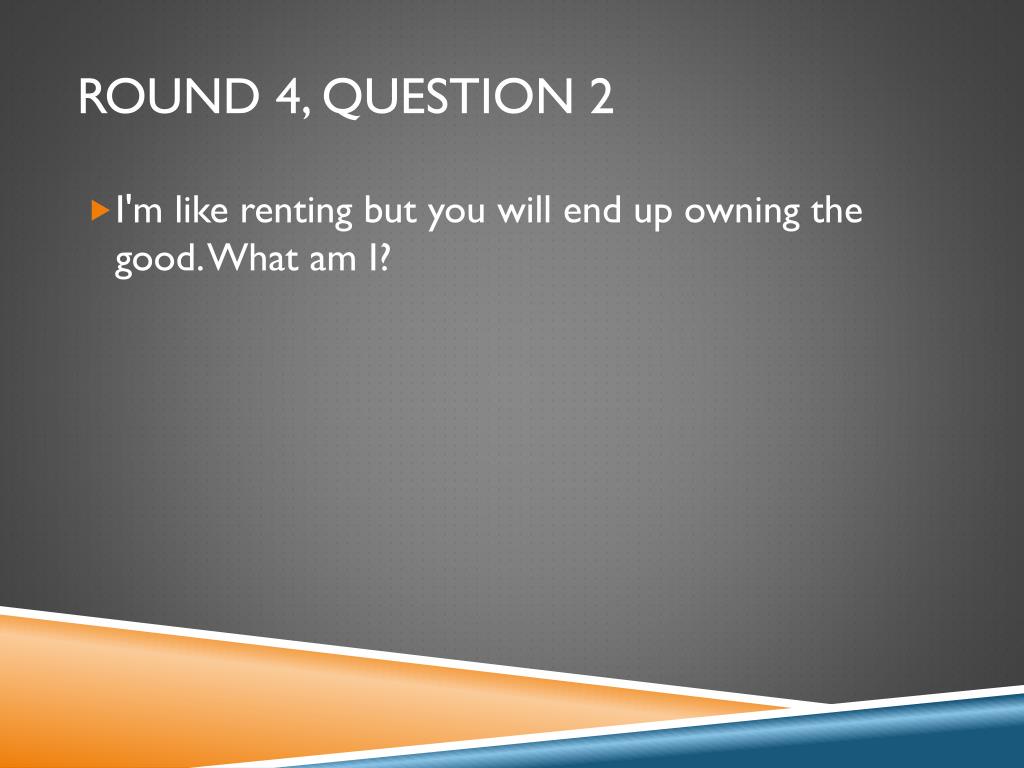 ROUND 4, QUESTION 2

I'm like renting but you will end up owning the good. What am I?